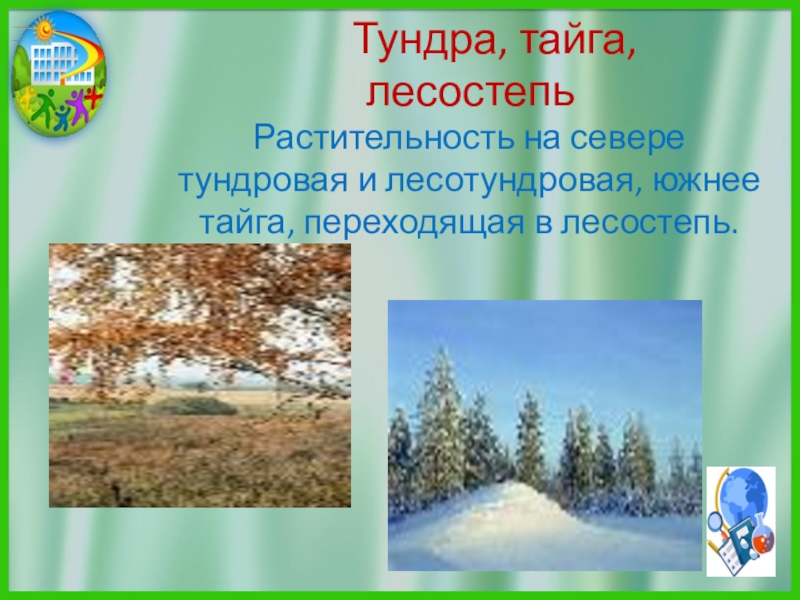 Тундра, тайга, лесостепь

Растительность на севере тундровая и лесотундровая, южнее тайга, переходящая в лесостепь.